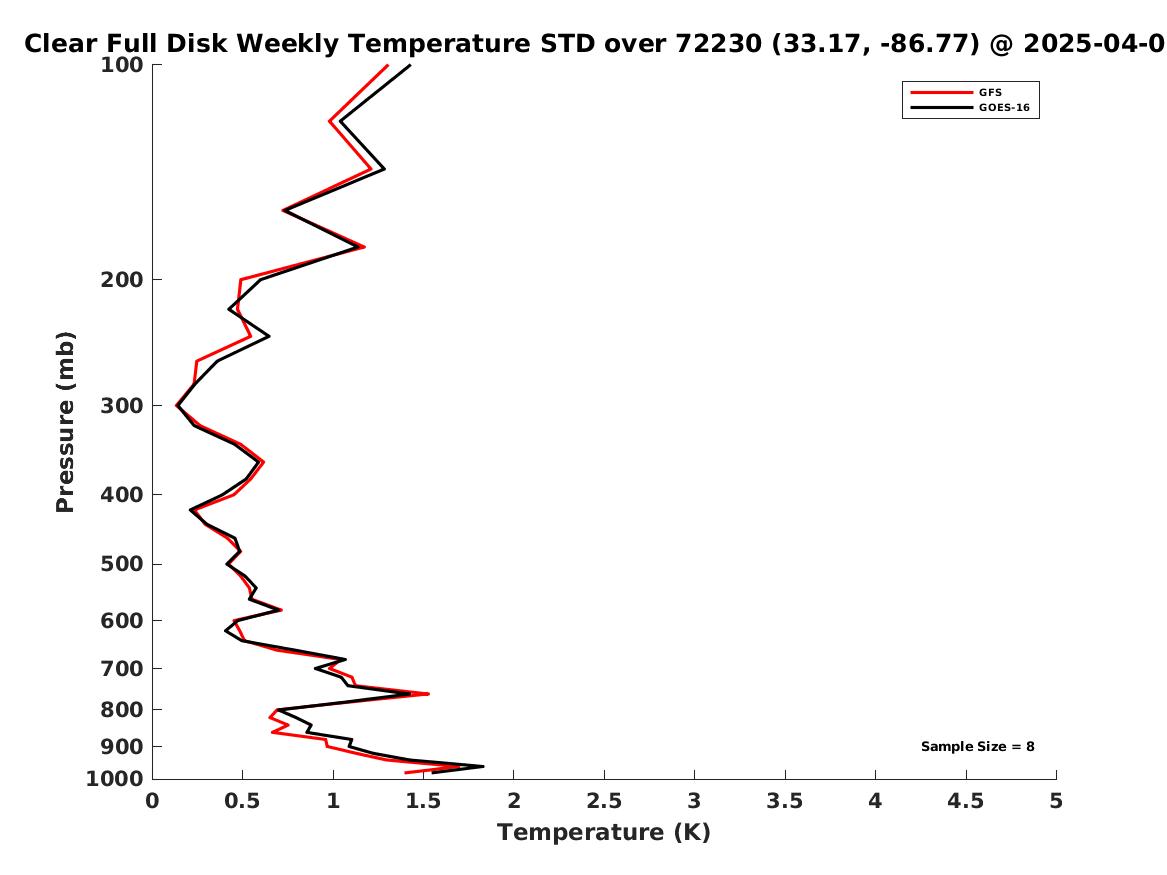 Clear Full Disk Weekly Temperature STD over 72230 (33.17, -86.77) @ 2025-04-0

GFS
GOES-16

Pressure (mb)

100
200
300
400
500
600
700
800
900
1000

Sample Size = 8

0
0.5
1
1.5
2
2.5
3
3.5
4
4.5
5

Temperature (K)